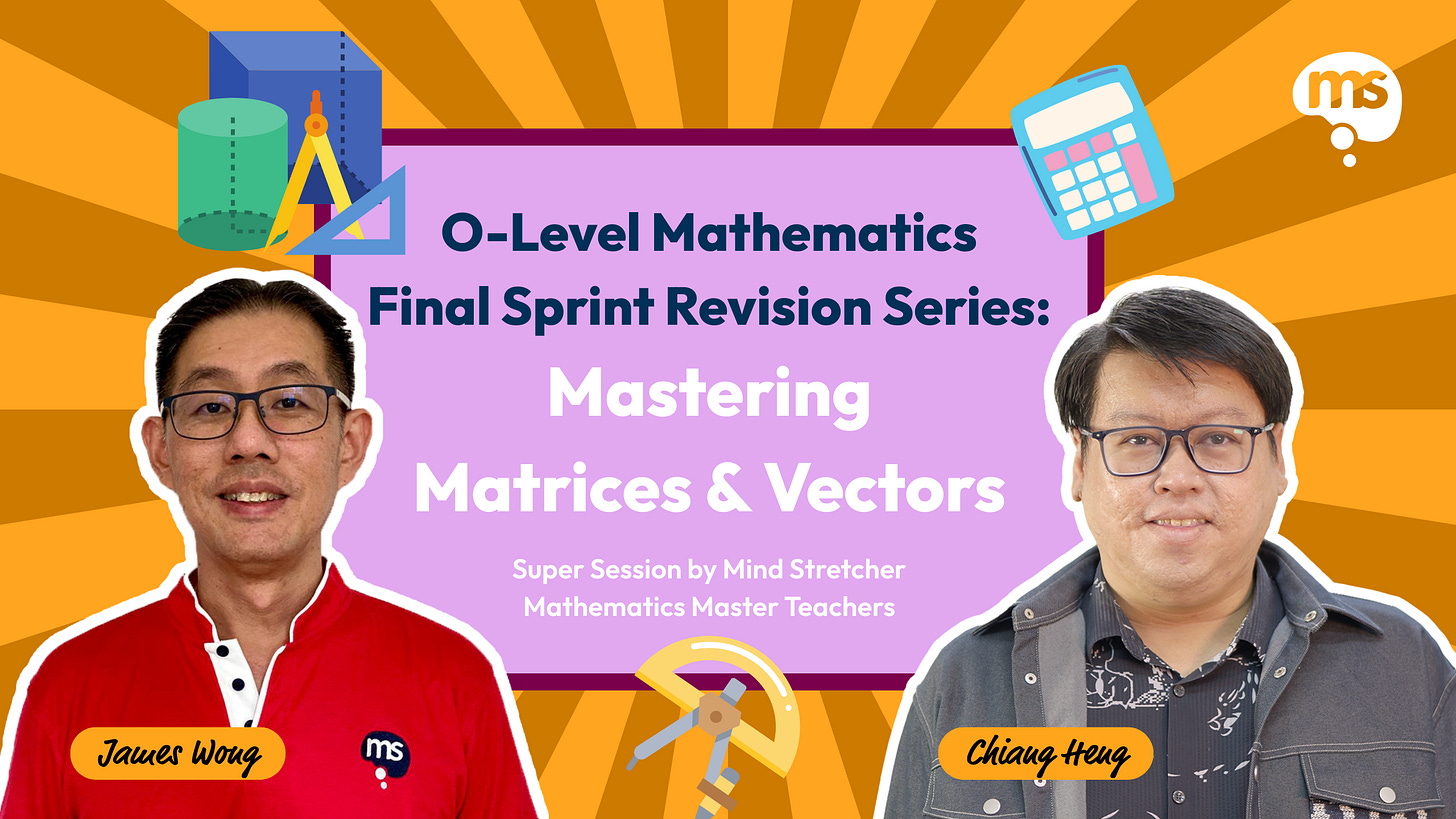 ms

O-Level Mathematics Final Sprint Revision Series:

Mastering Matrices & Vectors

Super Session by Mind Stretcher Mathematics Master Teachers

James Wong

ms

Chiang Heng